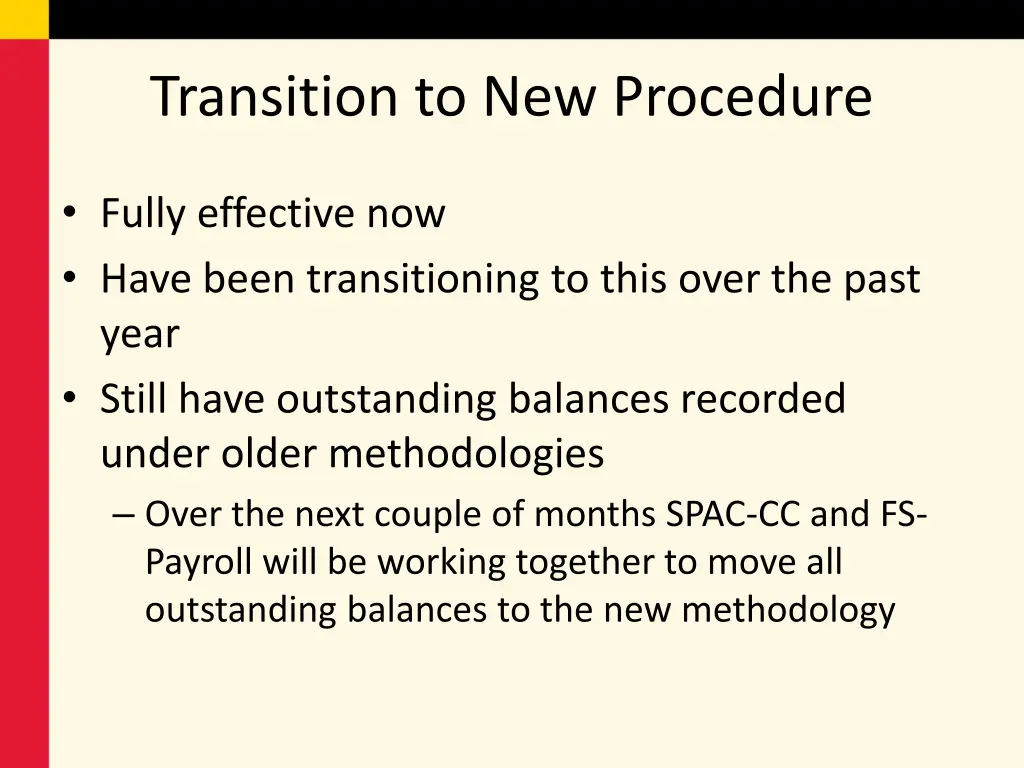 Transition to New Procedure

• Fully effective now
• Have been transitioning to this over the past year
• Still have outstanding balances recorded under older methodologies
– Over the next couple of months SPAC-CC and FS-Payroll will be working together to move all outstanding balances to the new methodology